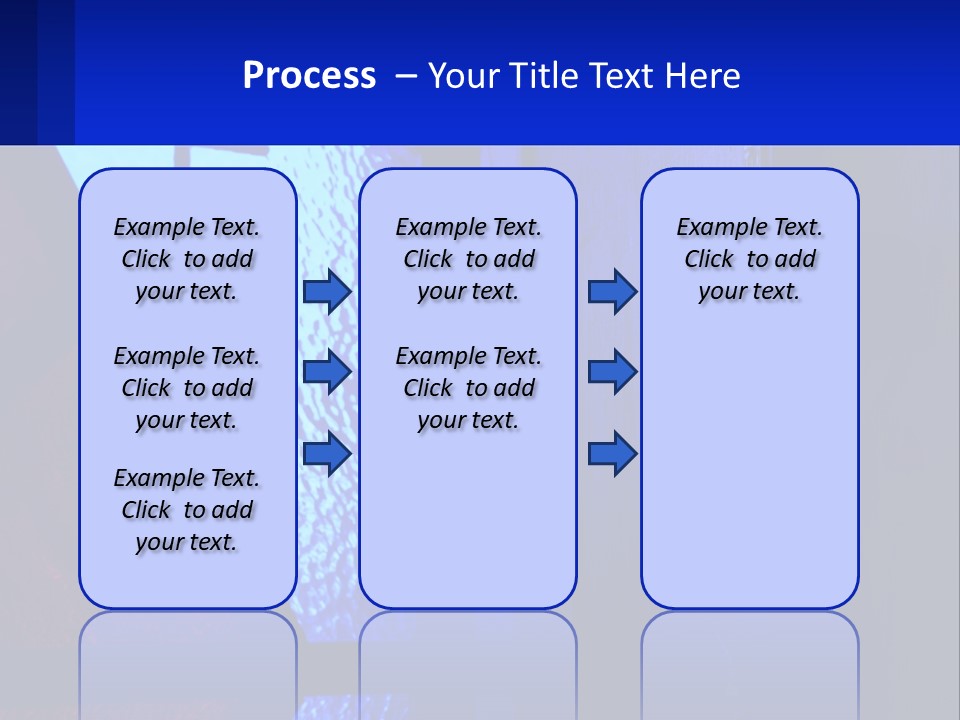 Process – Your Title Text Here

Example Text. Click to add your text.

Example Text. Click to add your text.

Example Text. Click to add your text.

Example Text. Click to add your text.

Example Text. Click to add your text.

Example Text. Click to add your text.